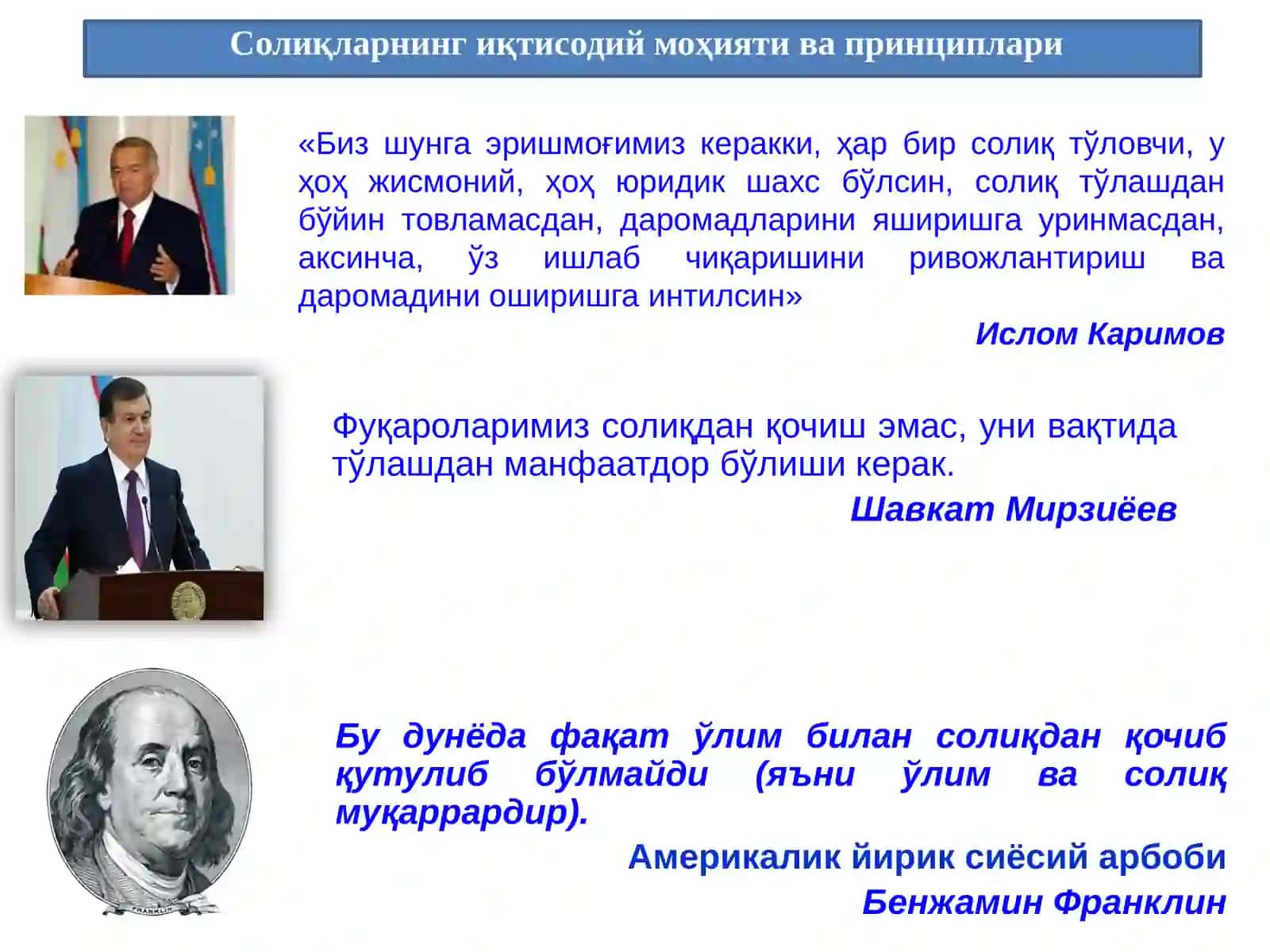 Солиқларнинг иқтисодий моҳияти ва принциплари

«Биз шунга эришмоғимиз керакки, ҳар бир солиқ тўловчи, у ҳоҳ жисмоний, ҳоҳ юридик шахс бўлсин, солиқ тўлашдан бўйин товламасдан, даромадларини яширишга уринмасдан, аксинча, ўз ишлаб чиқаришини ривожлантириш ва даромадини оширишга интилсин»

Ислом Каримов

Фуқароларимиз солиқдан қочиш эмас, уни вақтида тўлашдан манфаатдор бўлиши керак.

Шавкат Мирзиёев

Бу дунёда фақат ўлим билан солиқдан қочиб қутулиб бўлмайди (яъни ўлим ва солиқ муқаррардир).

Америкалик йирик сиёсий арбоби

Бенжамин Франклин

FRANKLIN